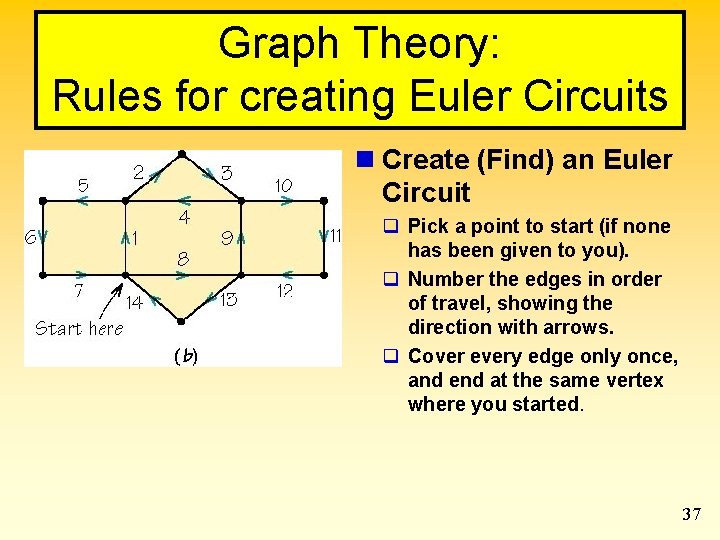 Graph Theory:
Rules for creating Euler Circuits

2
3
5
10
4
6
1
9
11
8
7
14
13
12
Start here
(b)

Create (Find) an Euler Circuit

Pick a point to start (if none has been given to you).

Number the edges in order of travel, showing the direction with arrows.

Cover every edge only once, and end at the same vertex where you started.

37